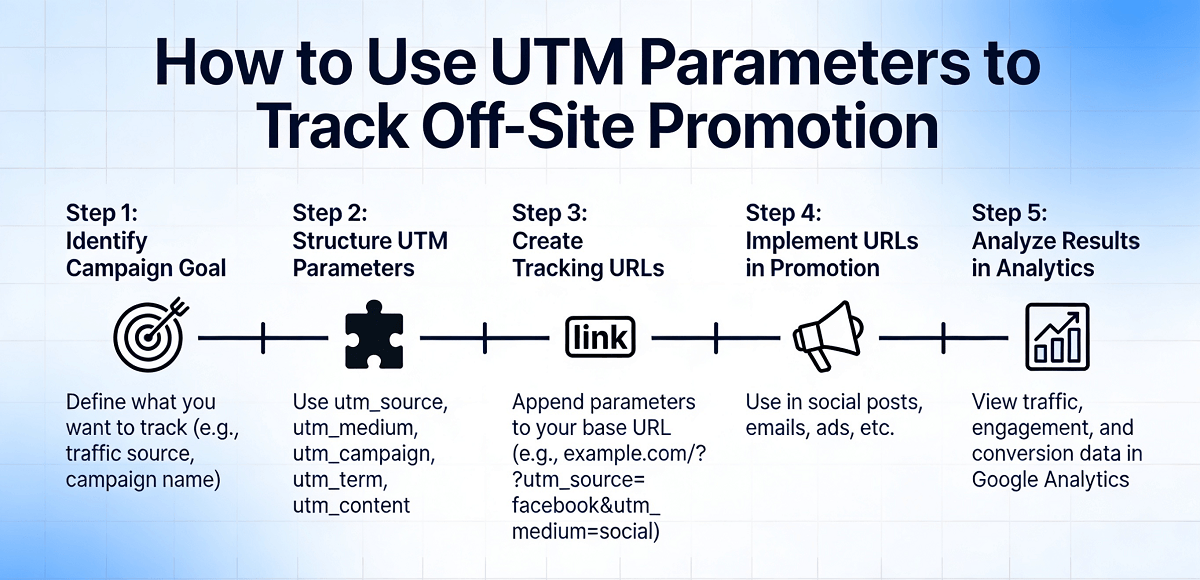 How to Use UTM Parameters to Track Off-Site Promotion

Step 1:
Identify Campaign Goal

Define what you want to track (e.g., traffic source, campaign name)

Step 2:
Structure UTM Parameters

Use utm_source, utm_medium, utm_campaign, utm_term, utm_content

Step 3:
Create Tracking URLs

link

Append parameters to your base URL (e.g., example.com/? ?utm_source= facebook&utm_ medium=social)

Step 4:
Implement URLs in Promotion

Use in social posts, emails, ads, etc.

Step 5:
Analyze Results in Analytics

View traffic, engagement, and conversion data in Google Analytics